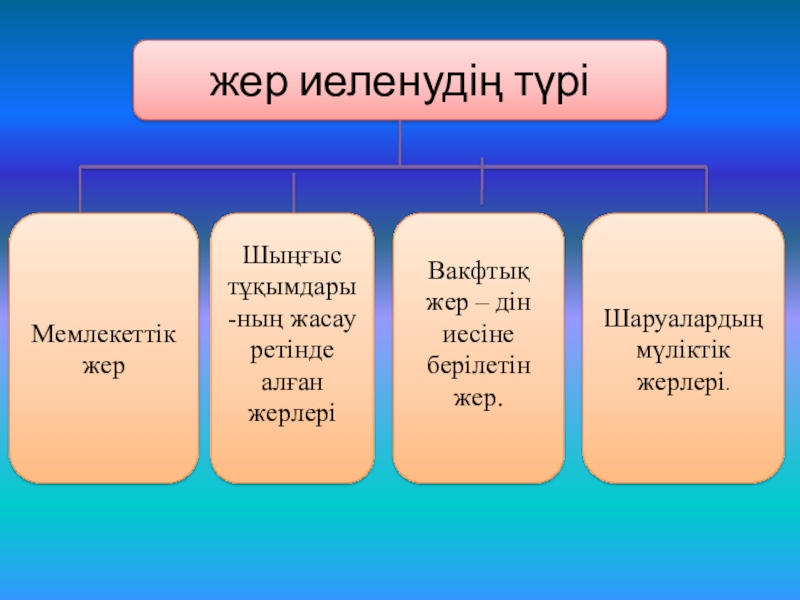 жер иеленудің түрі

Мемлекеттік жер

Шыңғыс тұқымдары-ның жасау ретінде алған жерлері

Вакфтық жер – дін иесіне берілетін жер.

Шаруалардың мүліктік жерлері.